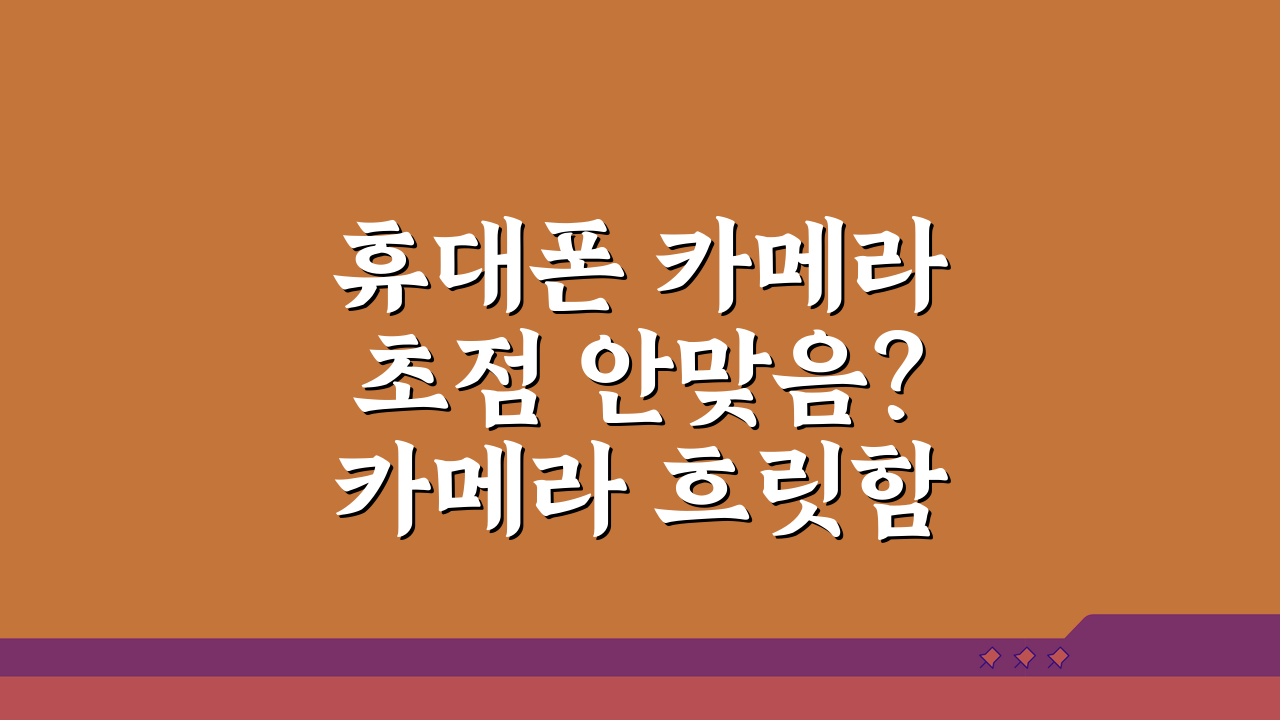 휴대폰 카메라 초점 안맞음? 카메라 흐릿함